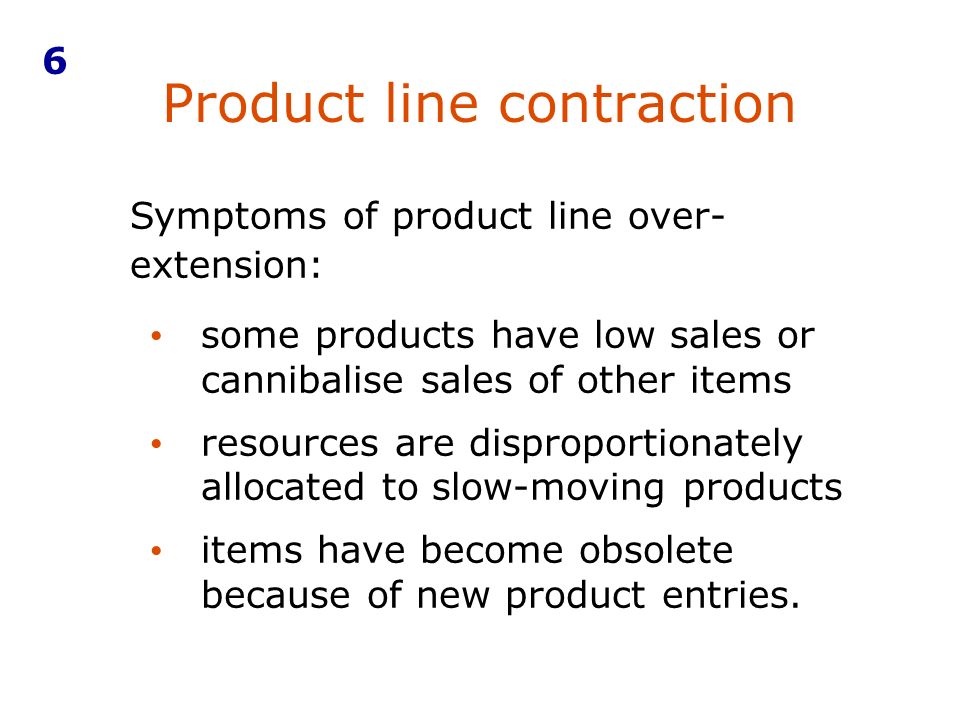 6

Product line contraction

Symptoms of product line over-extension:

• some products have low sales or cannibalise sales of other items
• resources are disproportionately allocated to slow-moving products
• items have become obsolete because of new product entries.